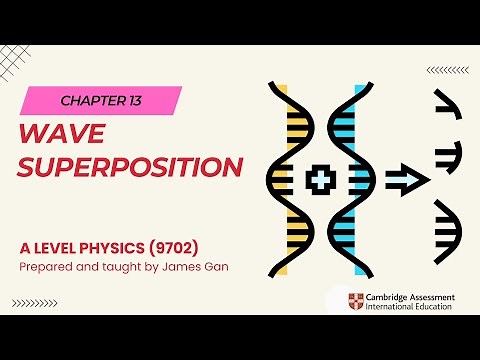 CHAPTER 13

WAVE SUPERPOSITION

A LEVEL PHYSICS (9702)
Prepared and taught by James Gan

Cambridge Assessment International Education